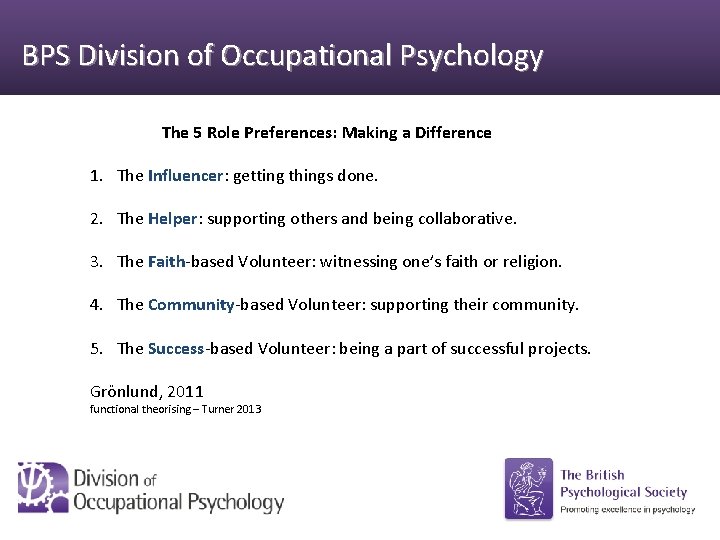 BPS Division of Occupational Psychology

The 5 Role Preferences: Making a Difference

1. The Influencer: getting things done.

2. The Helper: supporting others and being collaborative.

3. The Faith-based Volunteer: witnessing one's faith or religion.

4. The Community-based Volunteer: supporting their community.

5. The Success-based Volunteer: being a part of successful projects.

Grönlund, 2011
functional theorising – Turner 2013

Division of Occupational Psychology

The British Psychological Society
Promoting excellence in psychology